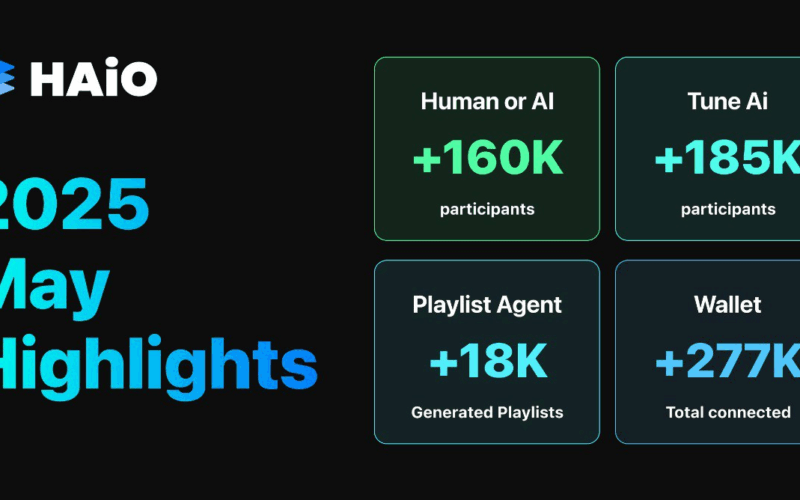 HAiO

2025
May
Highlights

Human or AI
+160K
participants

Tune Ai
+185K
participants

Playlist Agent
+18K
Generated Playlists

Wallet
+277K
Total connected